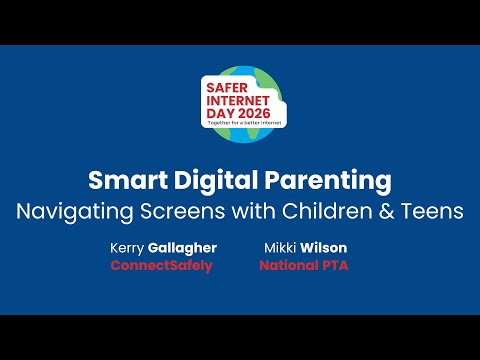 SAFER INTERNET DAY 2026
Together for a better internet

Smart Digital Parenting
Navigating Screens with Children & Teens

Kerry Gallagher
ConnectSafely

Mikki Wilson
National PTA